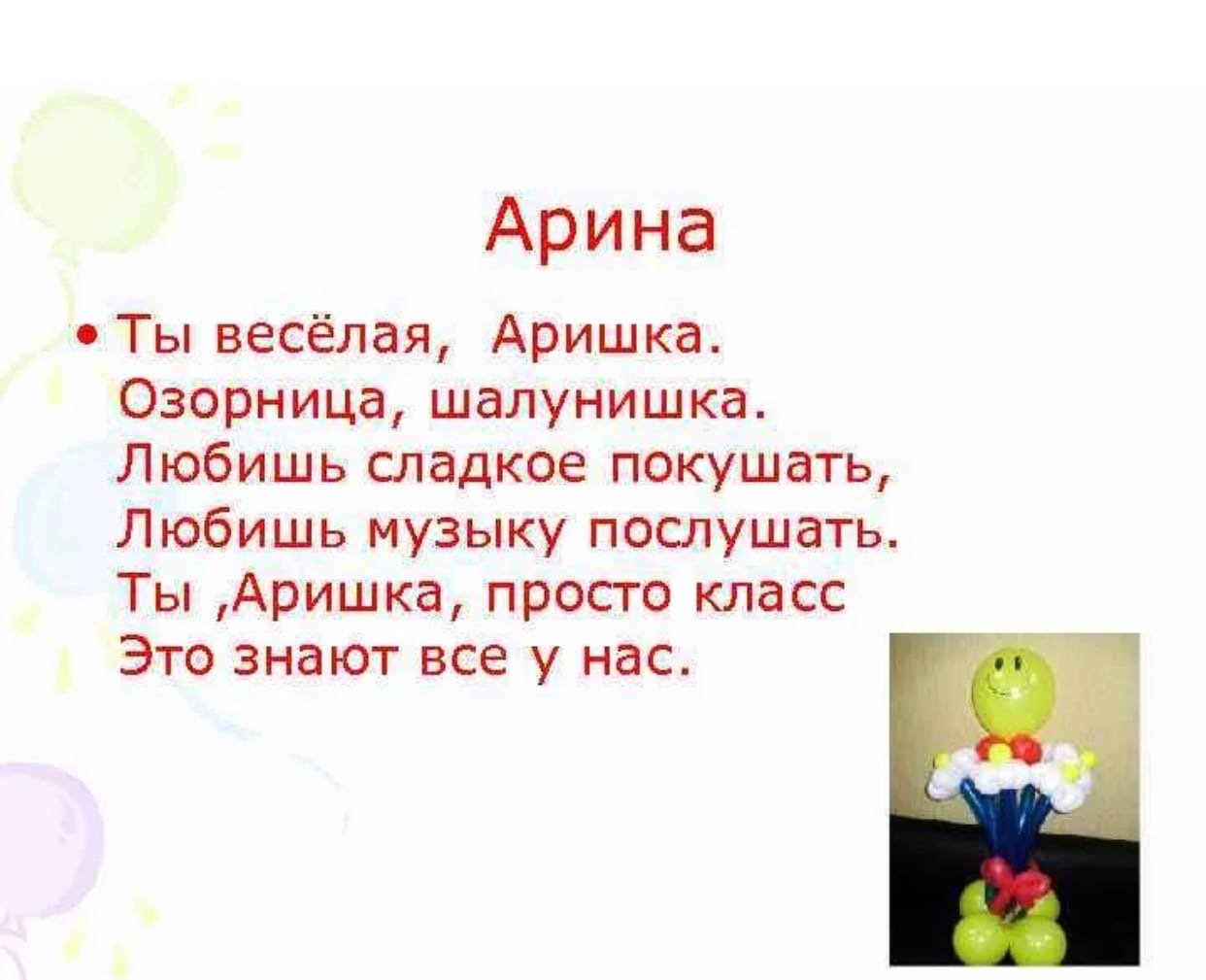 Арина

• Ты весёлая, Аришка.
Озорница, шалунишка.
Любишь сладкое покушать,
Любишь музыку послушать.
Ты ,Аришка, просто класс
Это знают все у нас.